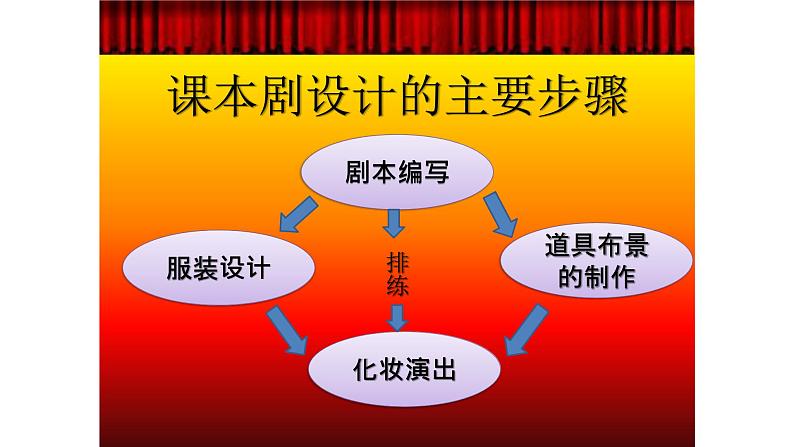 课本剧设计的主要步骤

剧本编写

服装设计

排练

道具布景的制作

化妆演出